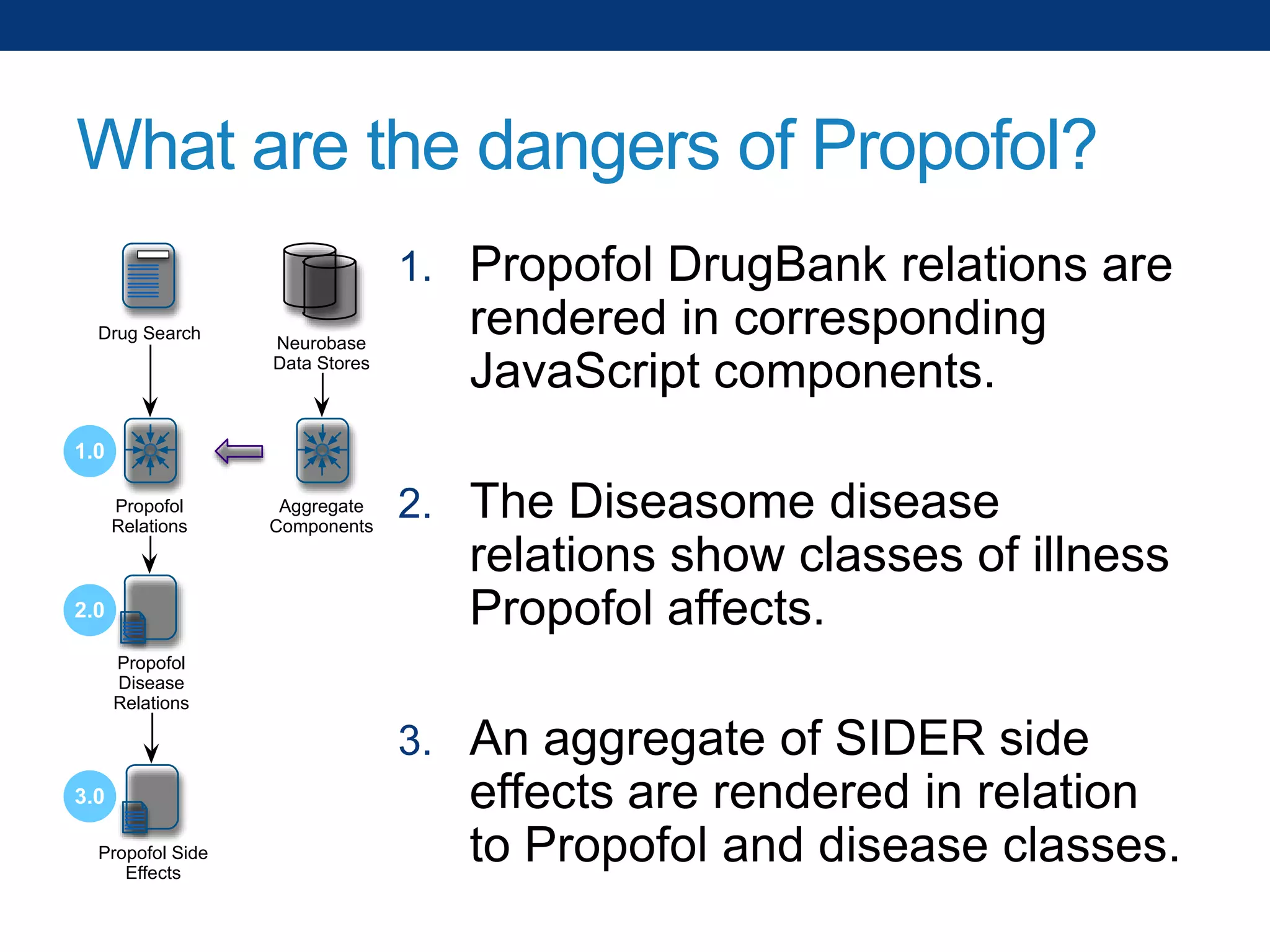 What are the dangers of Propofol?

Drug Search

Neurobase Data Stores

1.0

Propofol Relations

Aggregate Components

2.0

Propofol Disease Relations

3.0

Propofol Side Effects

1. Propofol DrugBank relations are rendered in corresponding JavaScript components.

2. The Diseasome disease relations show classes of illness Propofol affects.

3. An aggregate of SIDER side effects are rendered in relation to Propofol and disease classes.